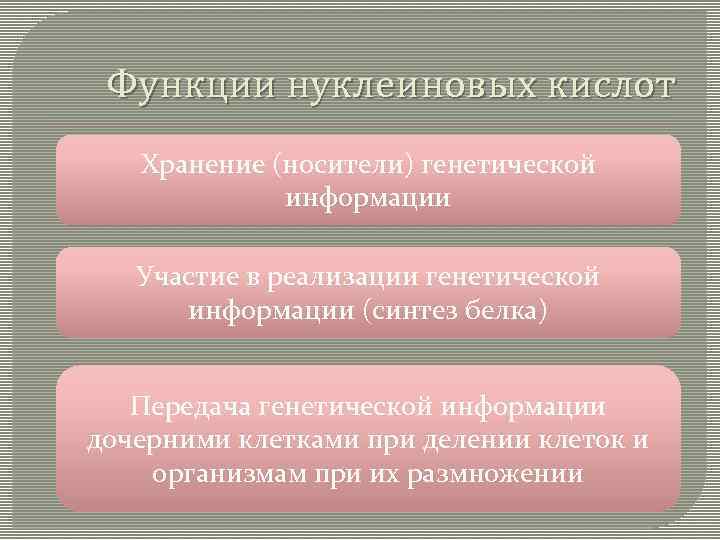 Функции нуклеиновых кислот

Хранение (носители) генетической информации

Участие в реализации генетической информации (синтез белка)

Передача генетической информации дочерними клетками при делении клеток и организмам при их размножении